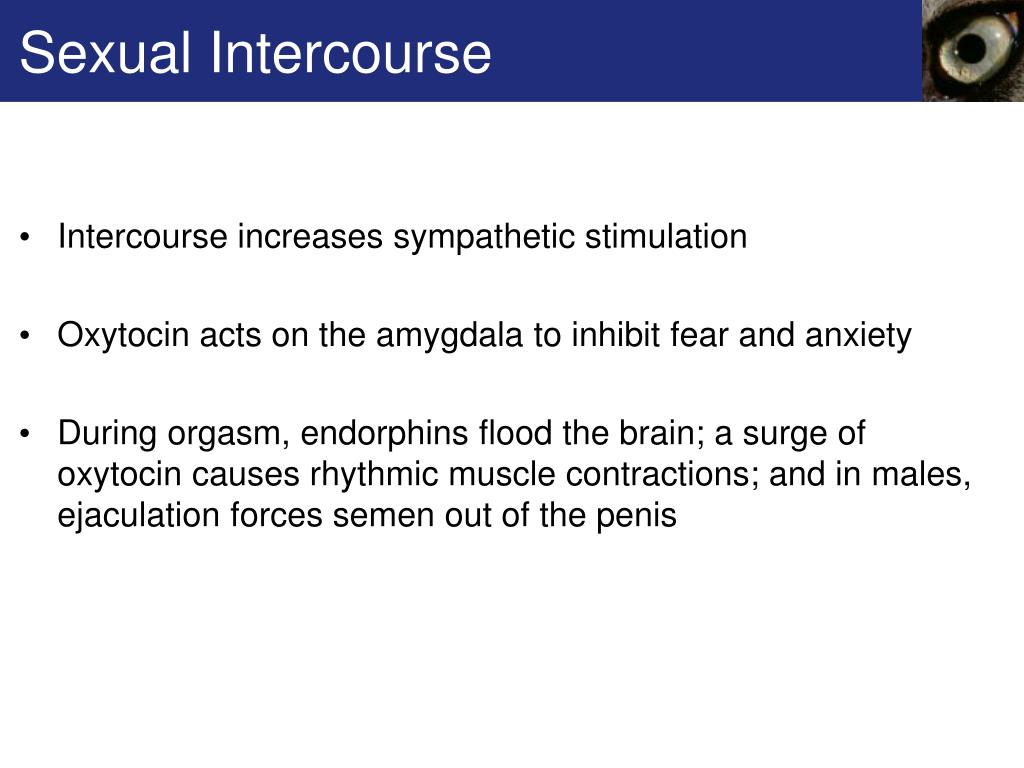 Sexual Intercourse

• Intercourse increases sympathetic stimulation

• Oxytocin acts on the amygdala to inhibit fear and anxiety

• During orgasm, endorphins flood the brain; a surge of oxytocin causes rhythmic muscle contractions; and in males, ejaculation forces semen out of the penis